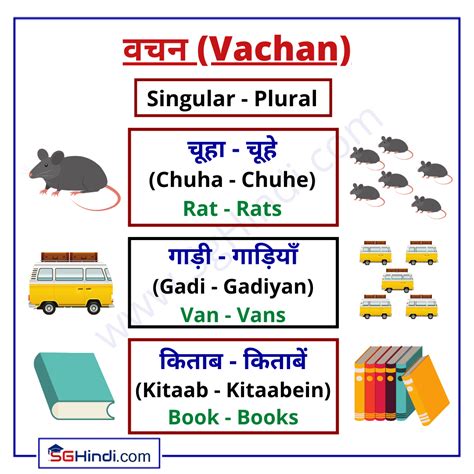 वचन (Vachan)

Singular - Plural

चूहा - चूहे
(Chuha - Chuhe)
Rat - Rats

गाड़ी - गाड़ियाँ
(Gadi - Gadiyan)
Van - Vans

किताब - किताबें
(Kitaab - Kitaabein)
Book - Books

www.SGHindi.com

SGHindi.com